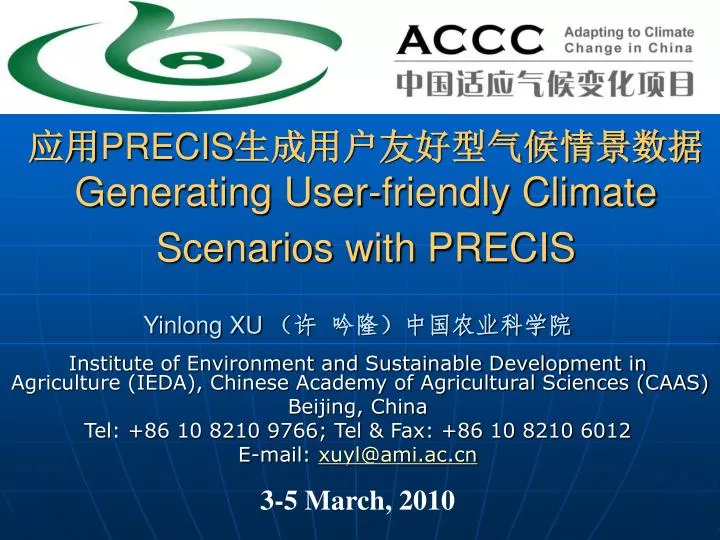 ACCC Adapting to Climate Change in China
中国适应气候变化项目

应用PRECIS生成用户友好型气候情景数据
Generating User-friendly Climate Scenarios with PRECIS

Yinlong XU （许 吟隆）中国农业科学院

Institute of Environment and Sustainable Development in Agriculture (IEDA), Chinese Academy of Agricultural Sciences (CAAS)
Beijing, China
Tel: +86 10 8210 9766; Tel & Fax: +86 10 8210 6012
E-mail: xuyl@ami.ac.cn

3-5 March, 2010